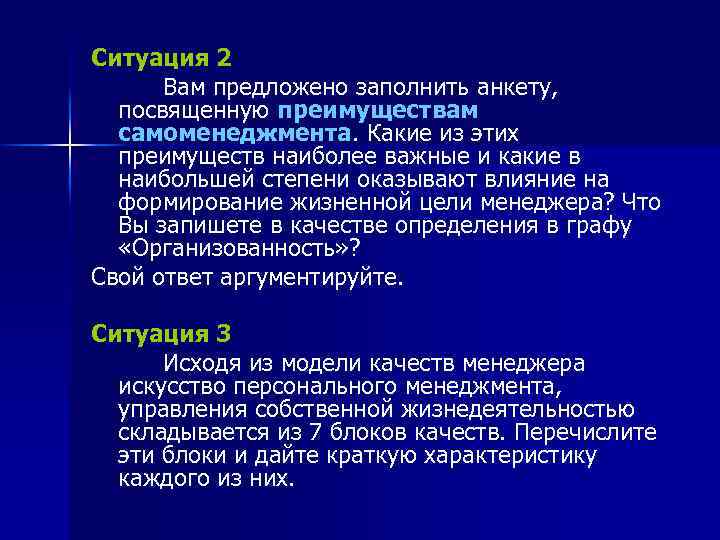 Ситуация 2

Вам предложено заполнить анкету, посвященную преимуществам самоменеджмента. Какие из этих преимуществ наиболее важные и какие в наибольшей степени оказывают влияние на формирование жизненной цели менеджера? Что Вы запишете в качестве определения в графу «Организованность»?

Свой ответ аргументируйте.

Ситуация 3

Исходя из модели качеств менеджера искусство персонального менеджмента, управления собственной жизнедеятельностью складывается из 7 блоков качеств. Перечислите эти блоки и дайте краткую характеристику каждого из них.